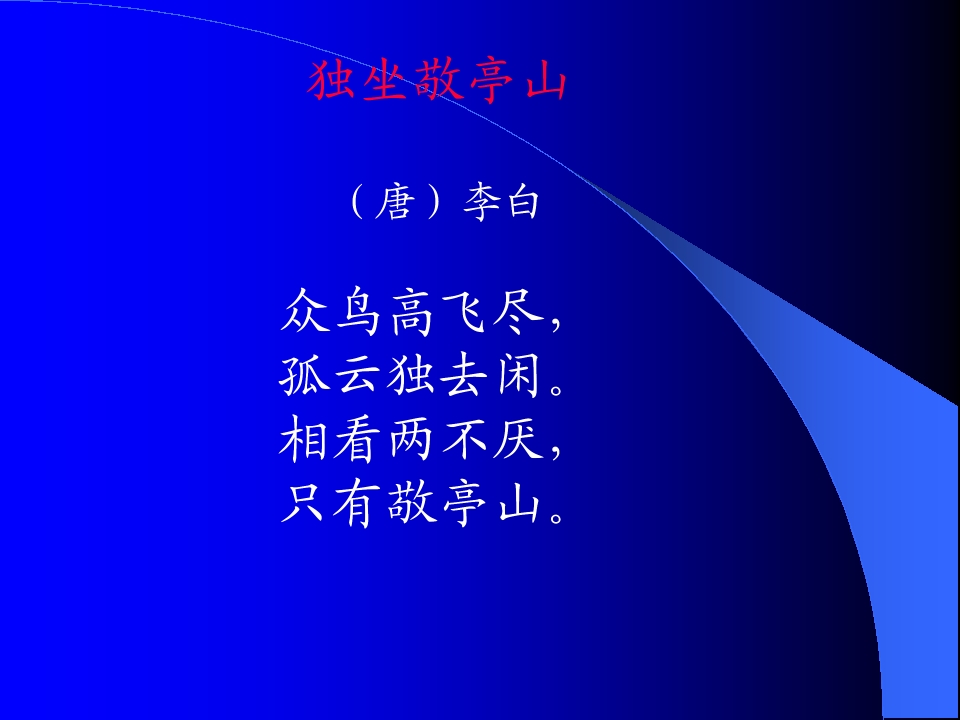 独坐敬亭山

（唐）李白

众鸟高飞尽，
孤云独去闲。
相看两不厌，
只有敬亭山。